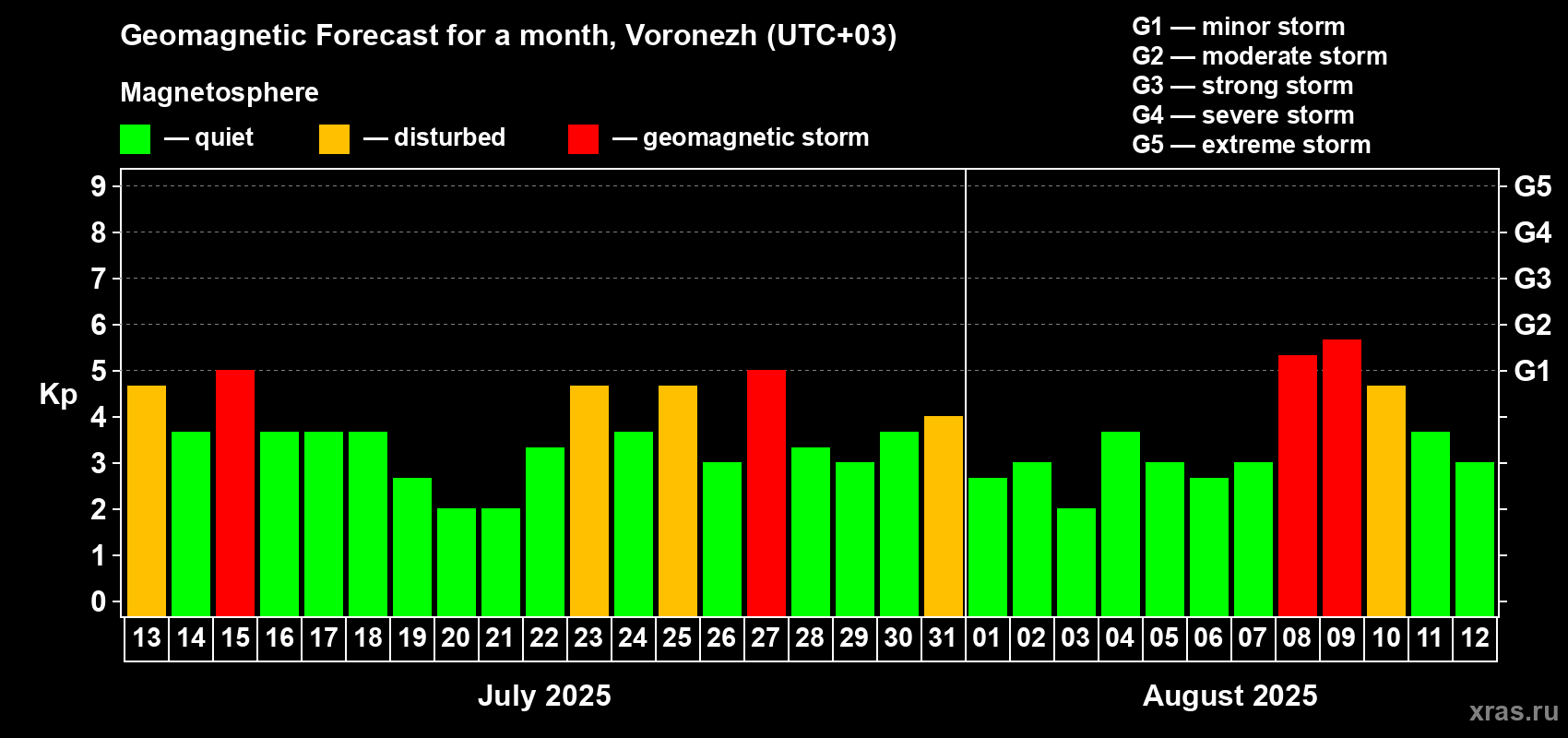 Geomagnetic Forecast for a month, Voronezh (UTC+03)

Magnetosphere

— quiet — disturbed — geomagnetic storm

G1 — minor storm
G2 — moderate storm
G3 — strong storm
G4 — severe storm
G5 — extreme storm

Kp

9
8
7
6
5
4
3
2
1
0

G5
G4
G3
G2
G1

13 14 15 16 17 18 19 20 21 22 23 24 25 26 27 28 29 30 31 01 02 03 04 05 06 07 08 09 10 11 12

July 2025

August 2025

xras.ru